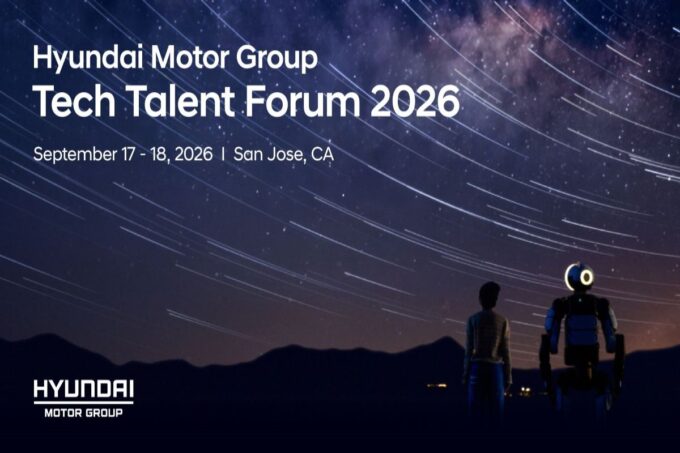 Hyundai Motor Group
Tech Talent Forum 2026

September 17 - 18, 2026 | San Jose, CA

HYUNDAI
MOTOR GROUP